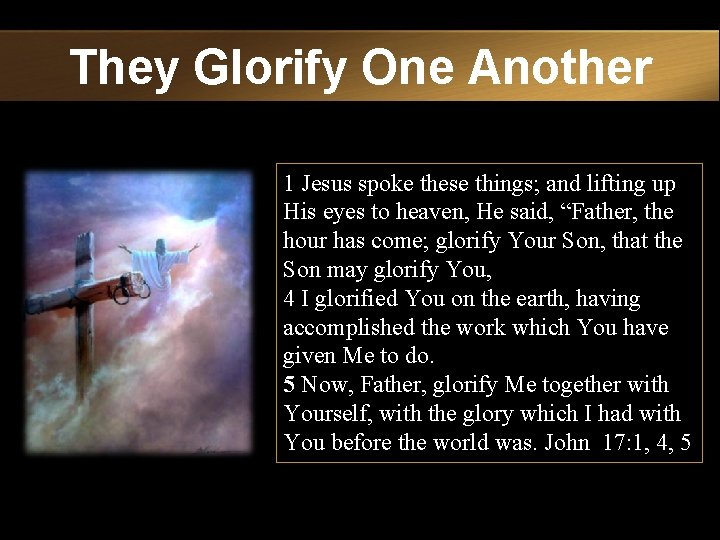 They Glorify One Another

1 Jesus spoke these things; and lifting up His eyes to heaven, He said, “Father, the hour has come; glorify Your Son, that the Son may glorify You,
4 I glorified You on the earth, having accomplished the work which You have given Me to do.
5 Now, Father, glorify Me together with Yourself, with the glory which I had with You before the world was. John 17:1, 4, 5